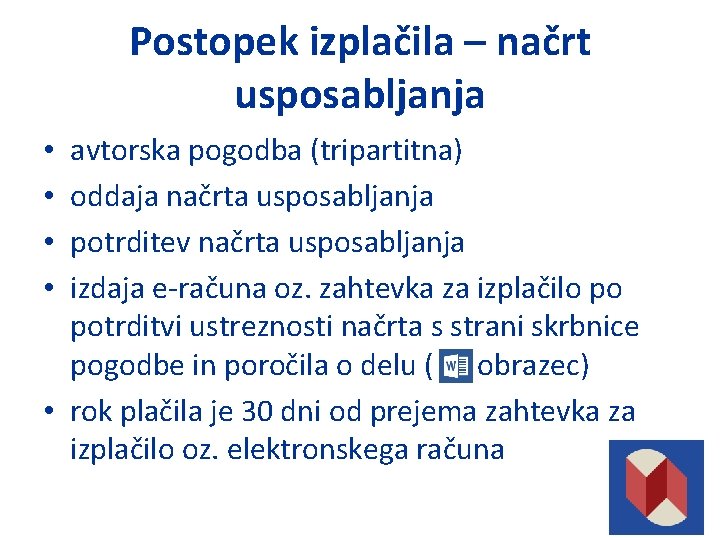 Postopek izplačila – načrt usposabljanja

• avtorska pogodba (tripartitna)
• oddaja načrta usposabljanja
• potrditev načrta usposabljanja
• izdaja e-računa oz. zahtevka za izplačilo po potrditvi ustreznosti načrta s strani skrbnice pogodbe in poročila o delu ( W obrazec)
• rok plačila je 30 dni od prejema zahtevka za izplačilo oz. elektronskega računa